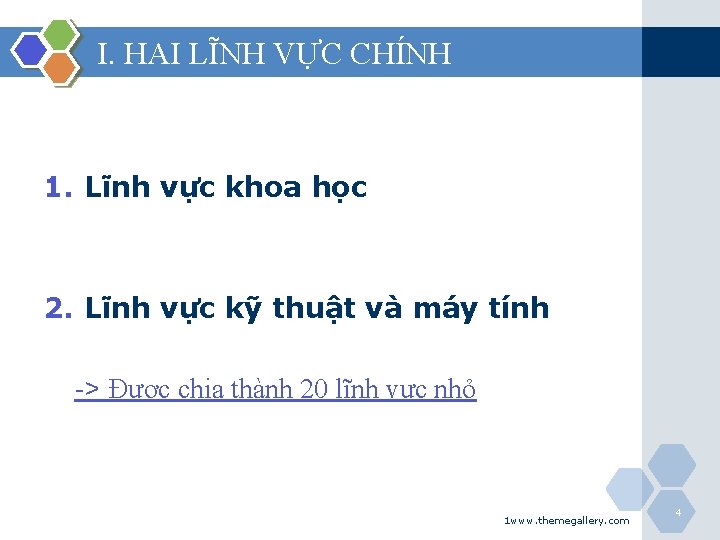 I. HAI LĨNH VỰC CHÍNH

1. Lĩnh vực khoa học

2. Lĩnh vực kỹ thuật và máy tính

-> Được chia thành 20 lĩnh vực nhỏ

1www.themegallery.com

4